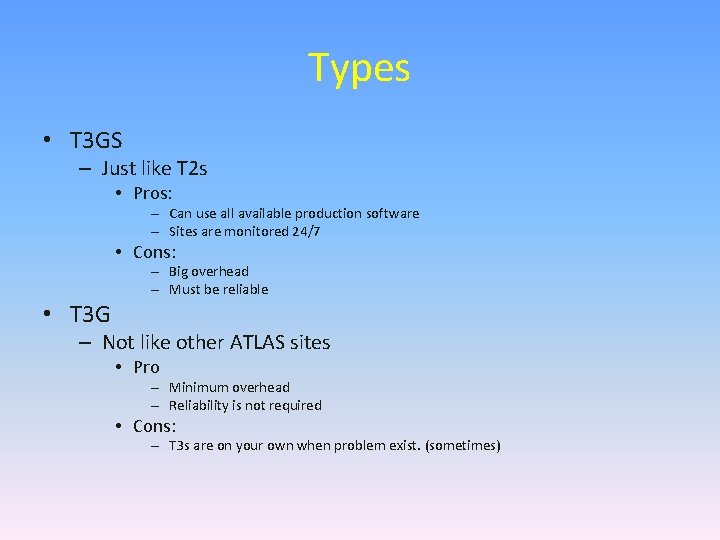 Types

• T3GS
– Just like T2s
• Pros:
– Can use all available production software
– Sites are monitored 24/7
• Cons:
– Big overhead
– Must be reliable

• T3G
– Not like other ATLAS sites
• Pro
– Minimum overhead
– Reliability is not required
• Cons:
– T3s are on your own when problem exist. (sometimes)